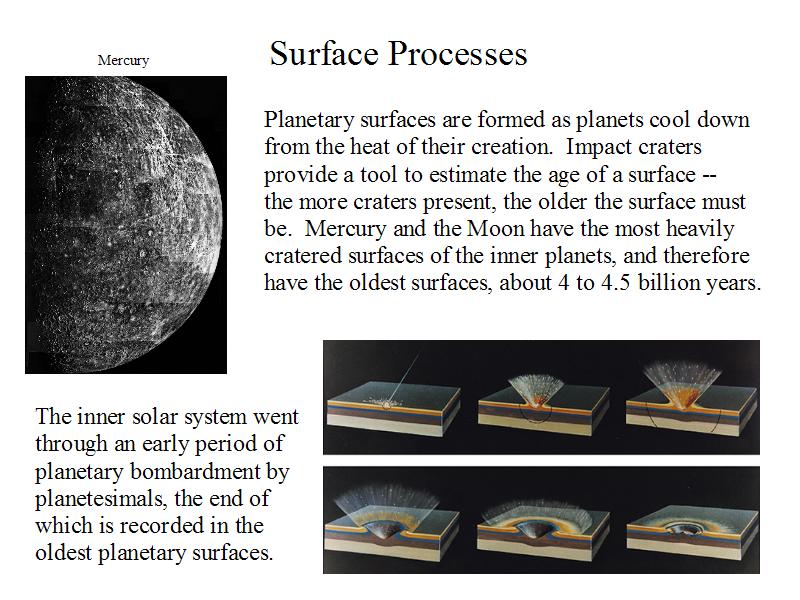 Mercury

Surface Processes

Planetary surfaces are formed as planets cool down from the heat of their creation. Impact craters provide a tool to estimate the age of a surface -- the more craters present, the older the surface must be. Mercury and the Moon have the most heavily cratered surfaces of the inner planets, and therefore have the oldest surfaces, about 4 to 4.5 billion years.

The inner solar system went through an early period of planetary bombardment by planetesimals, the end of which is recorded in the oldest planetary surfaces.